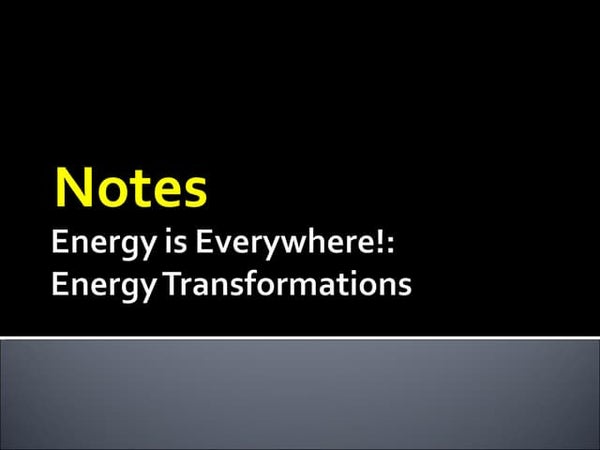 Notes

Energy is Everywhere!:
Energy Transformations